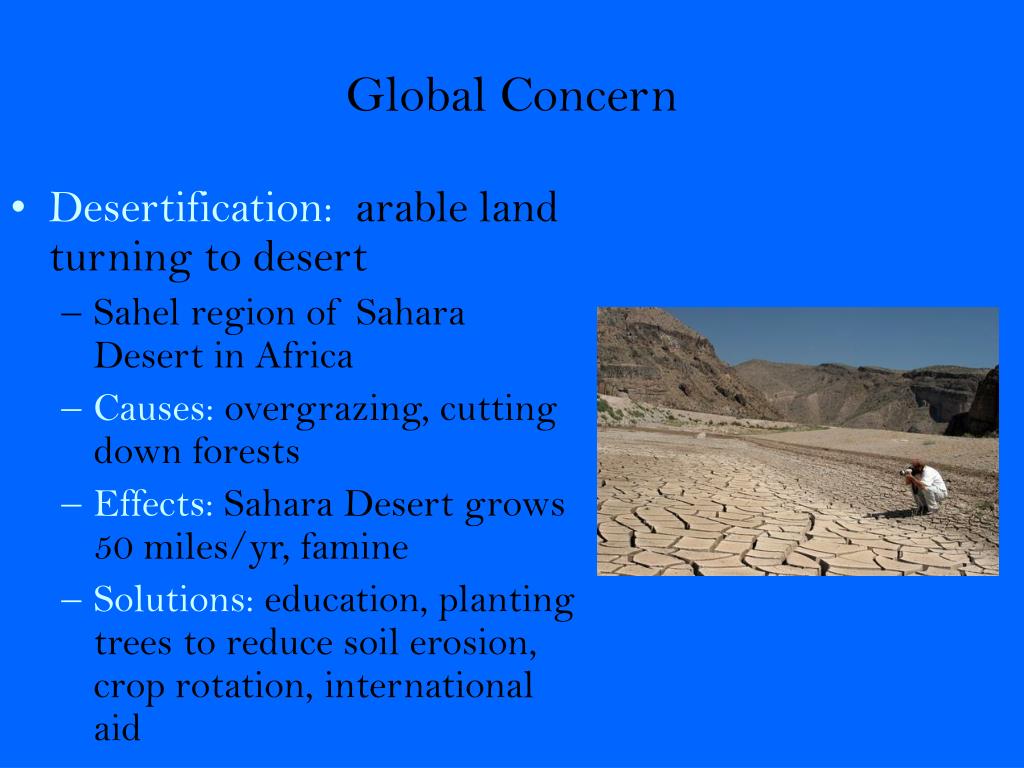 Global Concern

• Desertification: arable land turning to desert
– Sahel region of Sahara Desert in Africa
– Causes: overgrazing, cutting down forests
– Effects: Sahara Desert grows 50 miles/yr, famine
– Solutions: education, planting trees to reduce soil erosion, crop rotation, international aid